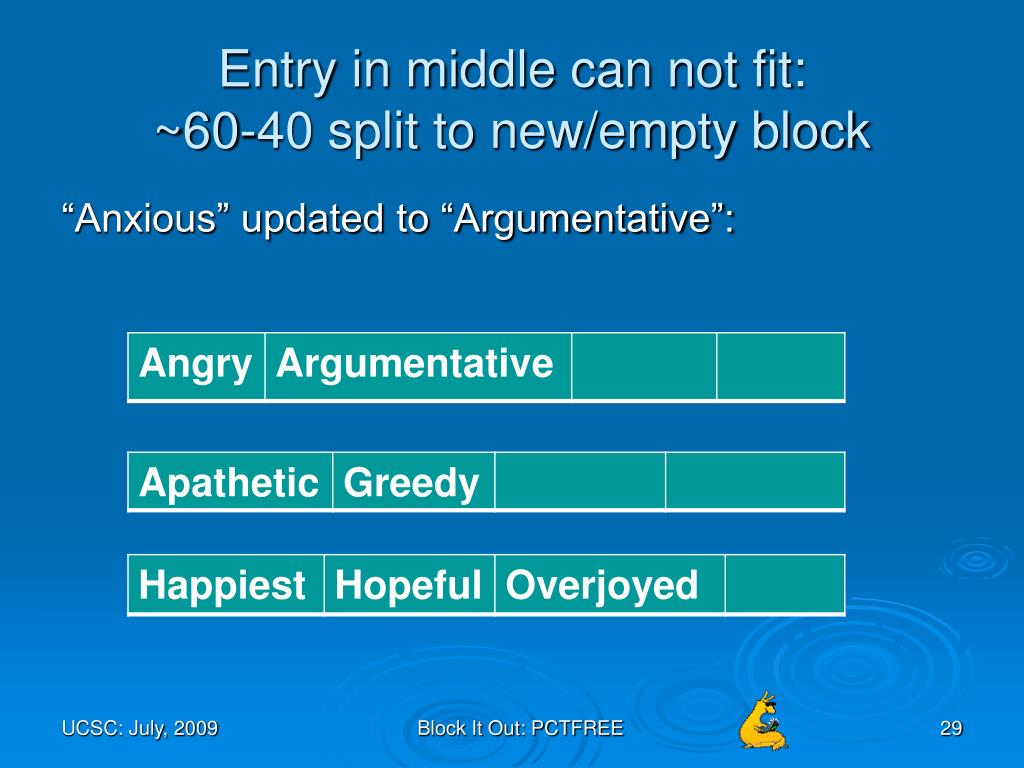 Entry in middle can not fit:
~60-40 split to new/empty block

“Anxious” updated to “Argumentative”:

| Angry | Argumentative | | |
|---|---|---|---|

| Apathetic | Greedy | | |
|---|---|---|---|

| Happiest | Hopeful | Overjoyed | |
|---|---|---|---|

UCSC: July, 2009

Block It Out: PCTFREE

29